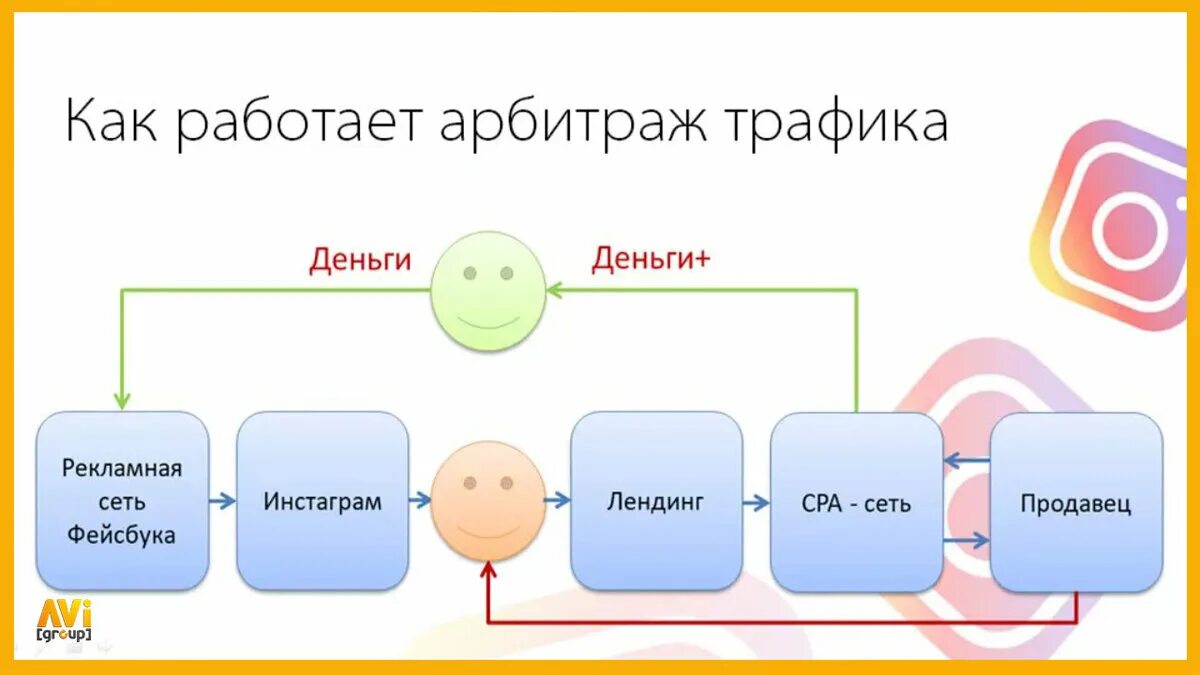 Как работает арбитраж трафика

Деньги

Деньги+

Рекламная сеть Фейсбука

Инстаграм

Лендинг

CPA - сеть

Продавец

AVi [group]